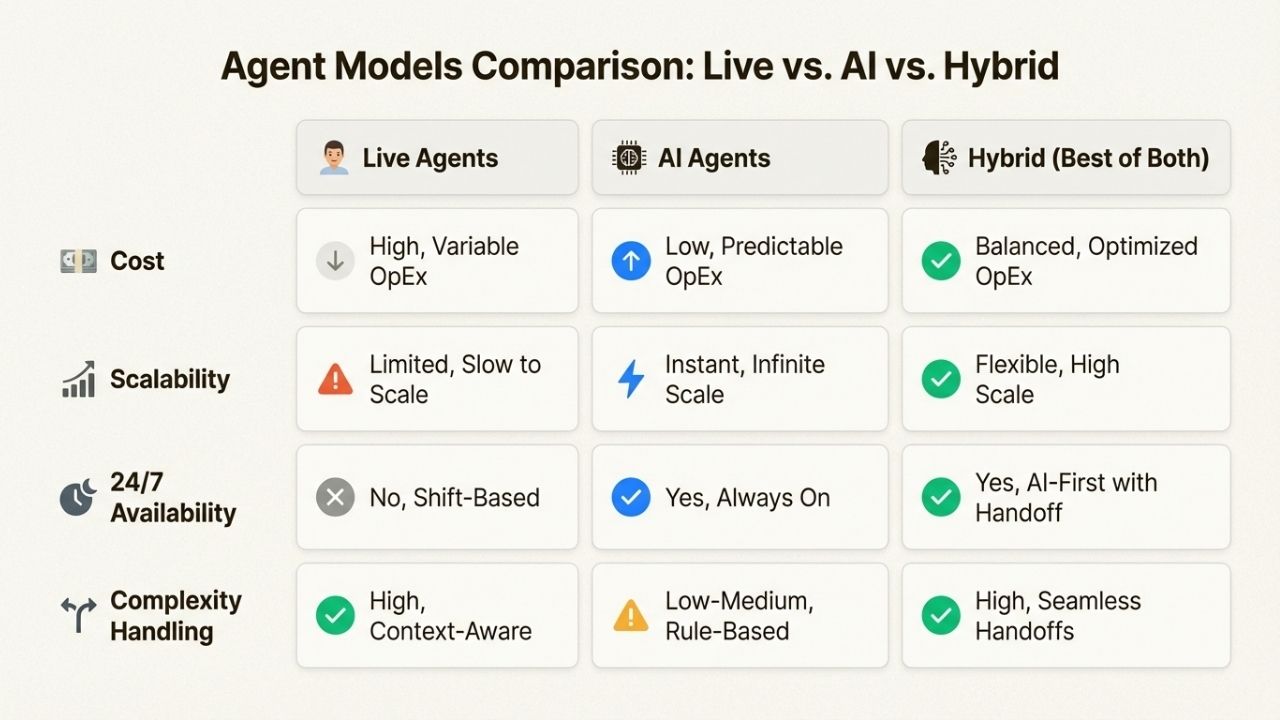 Agent Models Comparison: Live vs. AI vs. Hybrid

| | Live Agents | AI Agents | Hybrid (Best of Both) |
|---|---|---|---|
| Cost | High, Variable OpEx | Low, Predictable OpEx | Balanced, Optimized OpEx |
| Scalability | Limited, Slow to Scale | Instant, Infinite Scale | Flexible, High Scale |
| 24/7 Availability | No, Shift-Based | Yes, Always On | Yes, AI-First with Handoff |
| Complexity Handling | High, Context-Aware | Low-Medium, Rule-Based | High, Seamless Handoffs |